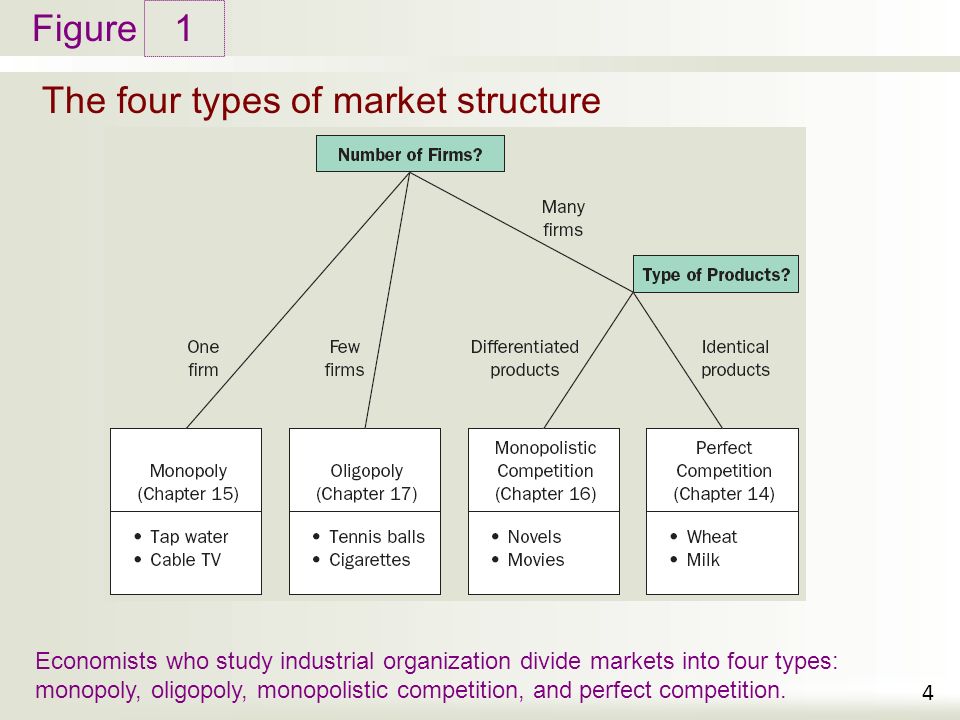 Figure 1

The four types of market structure

Number of Firms?

Many firms

Type of Products?

One firm

Few firms

Differentiated products

Identical products

Monopoly (Chapter 15)

• Tap water
• Cable TV

Oligopoly (Chapter 17)

• Tennis balls
• Cigarettes

Monopolistic Competition (Chapter 16)

• Novels
• Movies

Perfect Competition (Chapter 14)

• Wheat
• Milk

Economists who study industrial organization divide markets into four types: monopoly, oligopoly, monopolistic competition, and perfect competition.

4